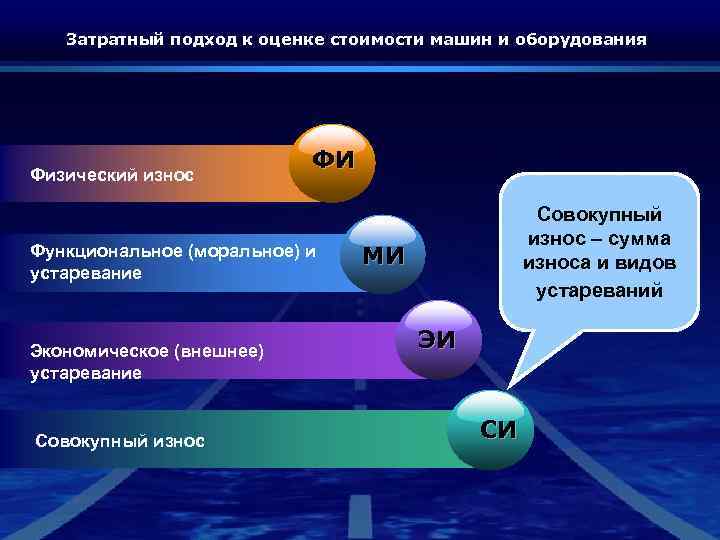 Затратный подход к оценке стоимости машин и оборудования

Физический износ

ФИ

Функциональное (моральное) и устаревание

МИ

Экономическое (внешнее) устаревание

ЭИ

Совокупный износ

СИ

Совокупный износ – сумма износа и видов устареваний